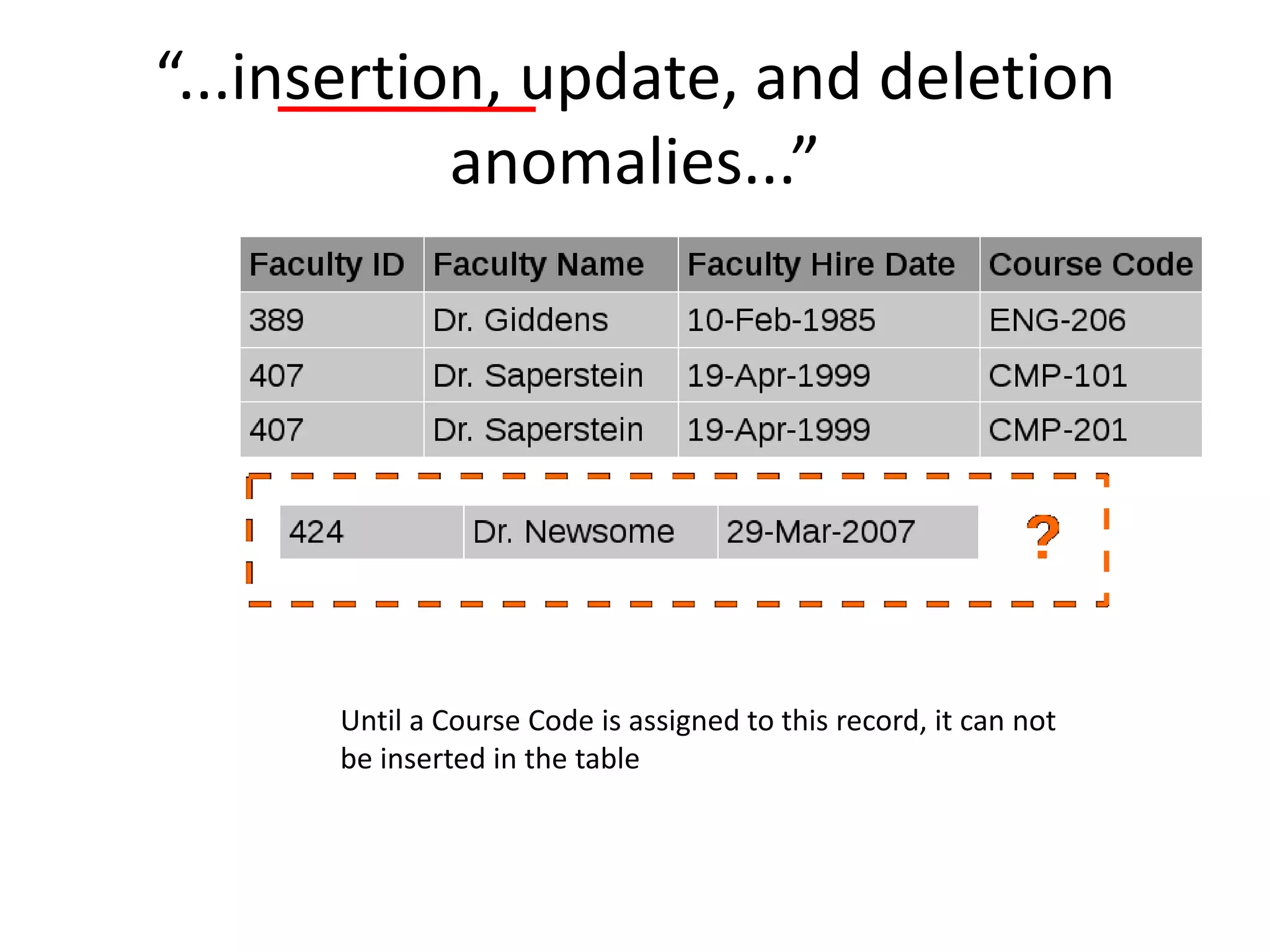 “…insertion, update, and deletion anomalies…”

| Faculty ID | Faculty Name | Faculty Hire Date | Course Code |
|---|---|---|---|
| 389 | Dr. Giddens | 10-Feb-1985 | ENG-206 |
| 407 | Dr. Saperstein | 19-Apr-1999 | CMP-101 |
| 407 | Dr. Saperstein | 19-Apr-1999 | CMP-201 |

| 424 | Dr. Newsome | 29-Mar-2007 | ? |
|---|---|---|---|

Until a Course Code is assigned to this record, it can not be inserted in the table